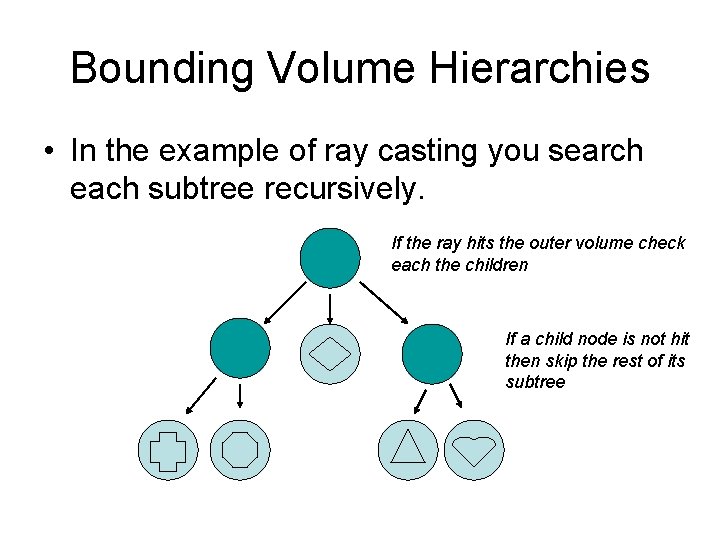 Bounding Volume Hierarchies

• In the example of ray casting you search each subtree recursively.

If the ray hits the outer volume check each the children

If a child node is not hit then skip the rest of its subtree